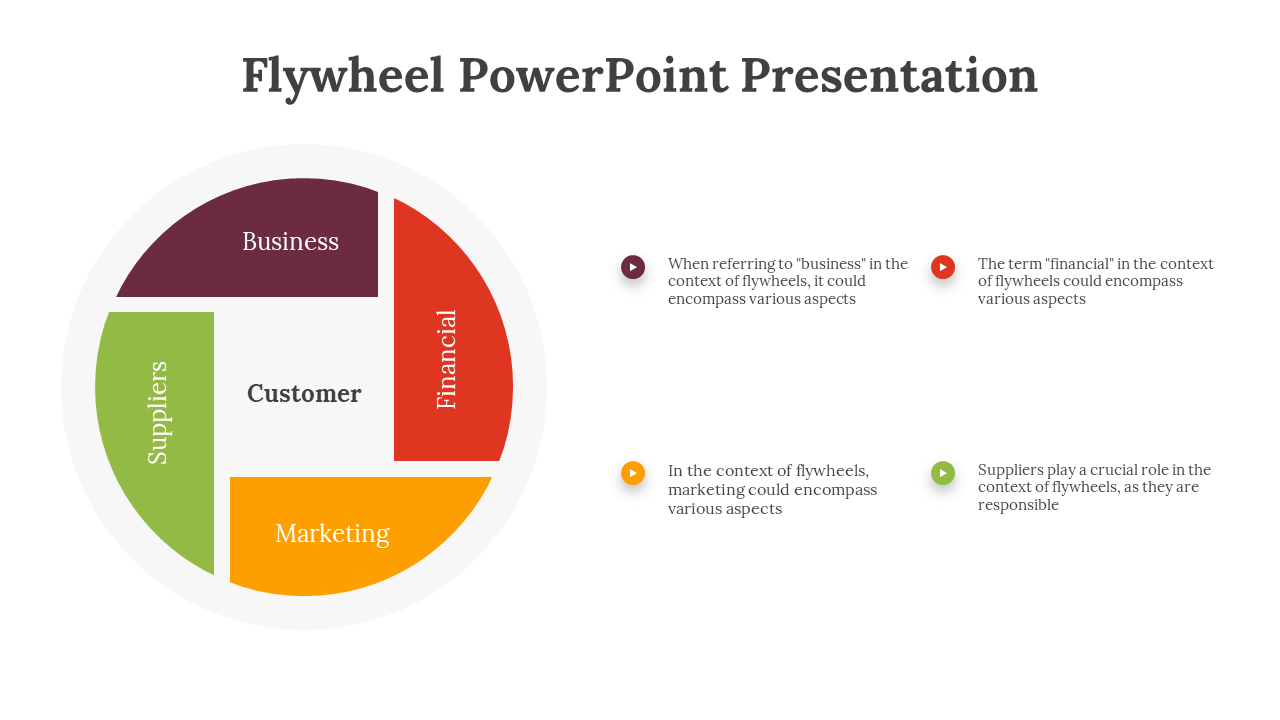 Flywheel PowerPoint Presentation

Business

Financial

Customer

Suppliers

Marketing

When referring to "business" in the context of flywheels, it could encompass various aspects

The term "financial" in the context of flywheels could encompass various aspects

In the context of flywheels, marketing could encompass various aspects

Suppliers play a crucial role in the context of flywheels, as they are responsible